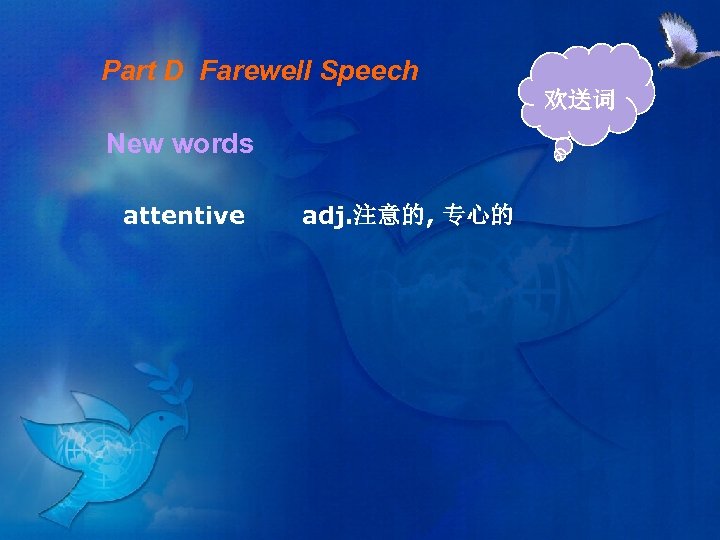 Part D Farewell Speech

欢送词

New words

attentive adj.注意的, 专心的